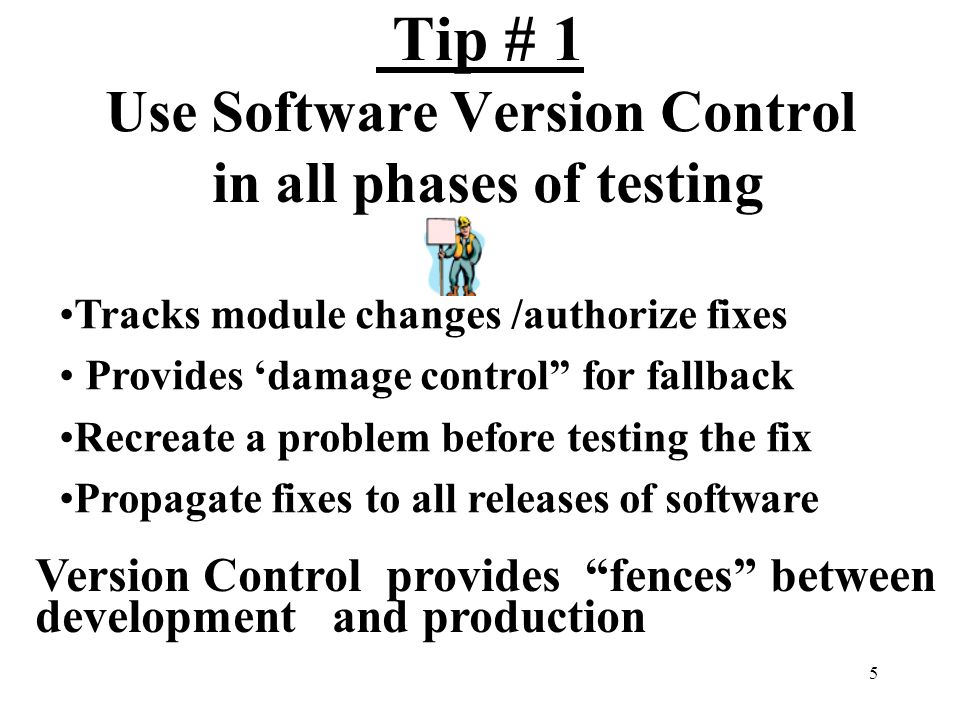 Tip # 1

Use Software Version Control in all phases of testing

•Tracks module changes /authorize fixes

• Provides ‘damage control” for fallback

•Recreate a problem before testing the fix

•Propagate fixes to all releases of software

Version Control provides “fences” between development and production

5